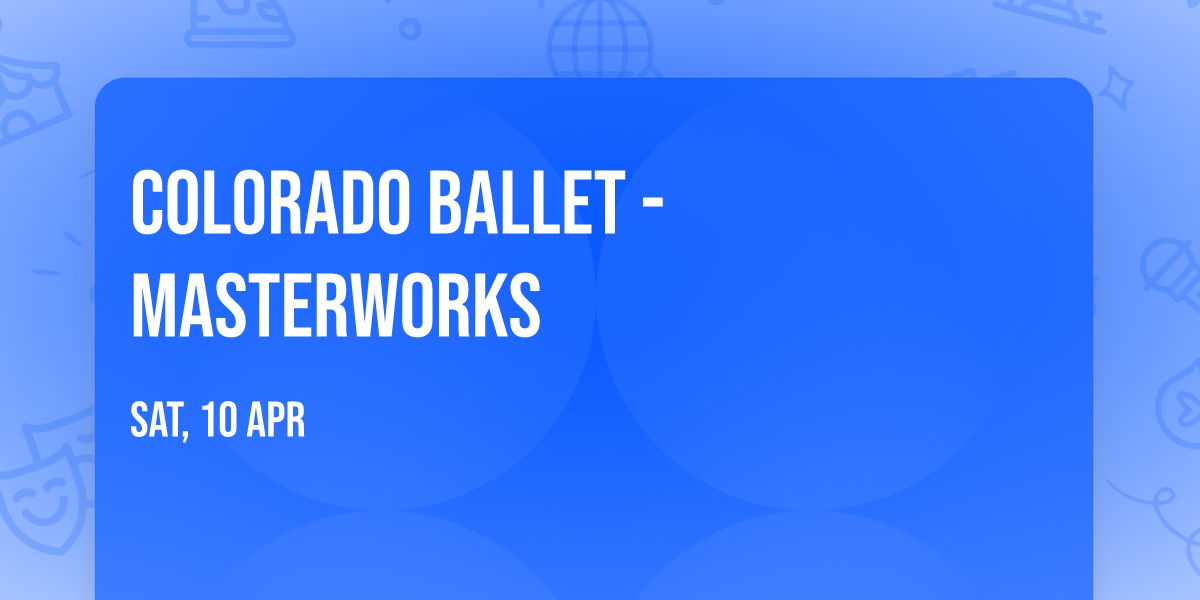 COLORADO BALLET - MASTERWORKS

SAT, 10 APR